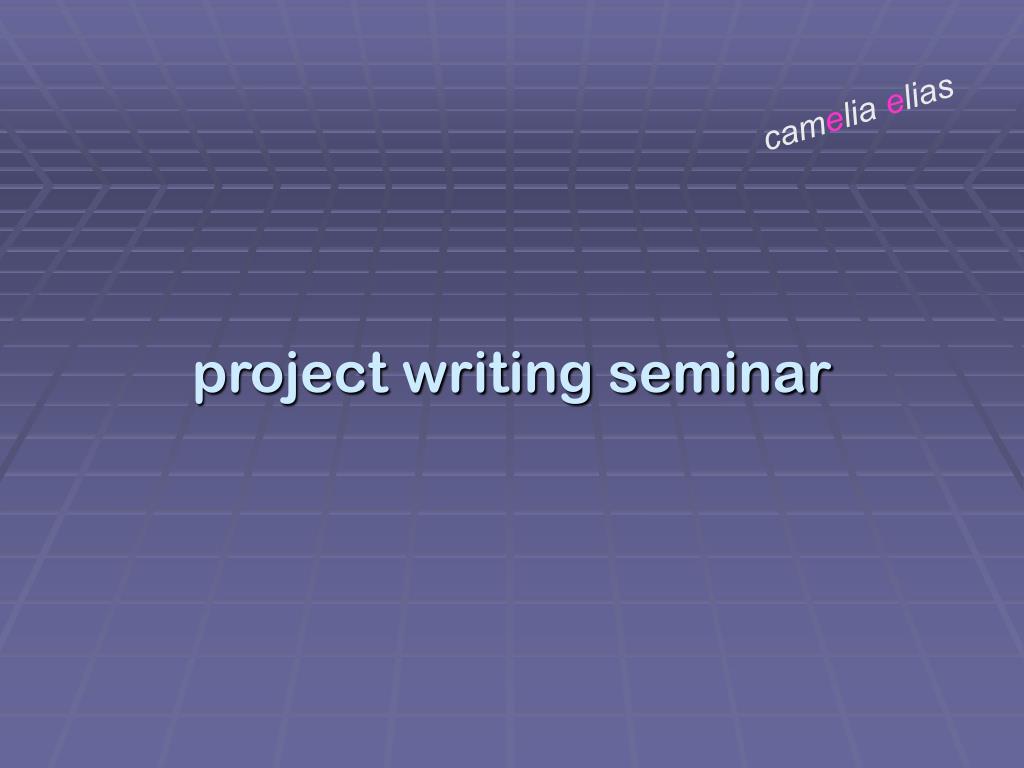 camelia elias

project writing seminar